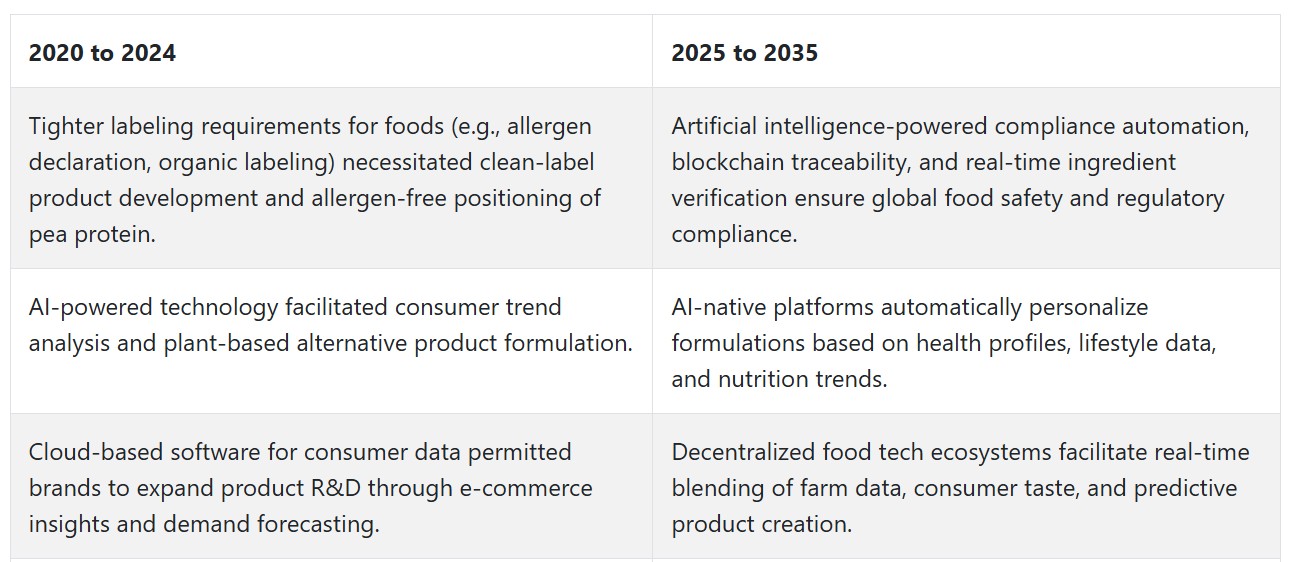 | 2020 to 2024 | 2025 to 2035 |
|---|---|
| Tighter labeling requirements for foods (e.g., allergen declaration, organic labeling) necessitated clean-label product development and allergen-free positioning of pea protein. | Artificial intelligence-powered compliance automation, blockchain traceability, and real-time ingredient verification ensure global food safety and regulatory compliance. |
| AI-powered technology facilitated consumer trend analysis and plant-based alternative product formulation. | AI-native platforms automatically personalize formulations based on health profiles, lifestyle data, and nutrition trends. |
| Cloud-based software for consumer data permitted brands to expand product R&D through e-commerce insights and demand forecasting. | Decentralized food tech ecosystems facilitate real-time blending of farm data, consumer taste, and predictive product creation. |